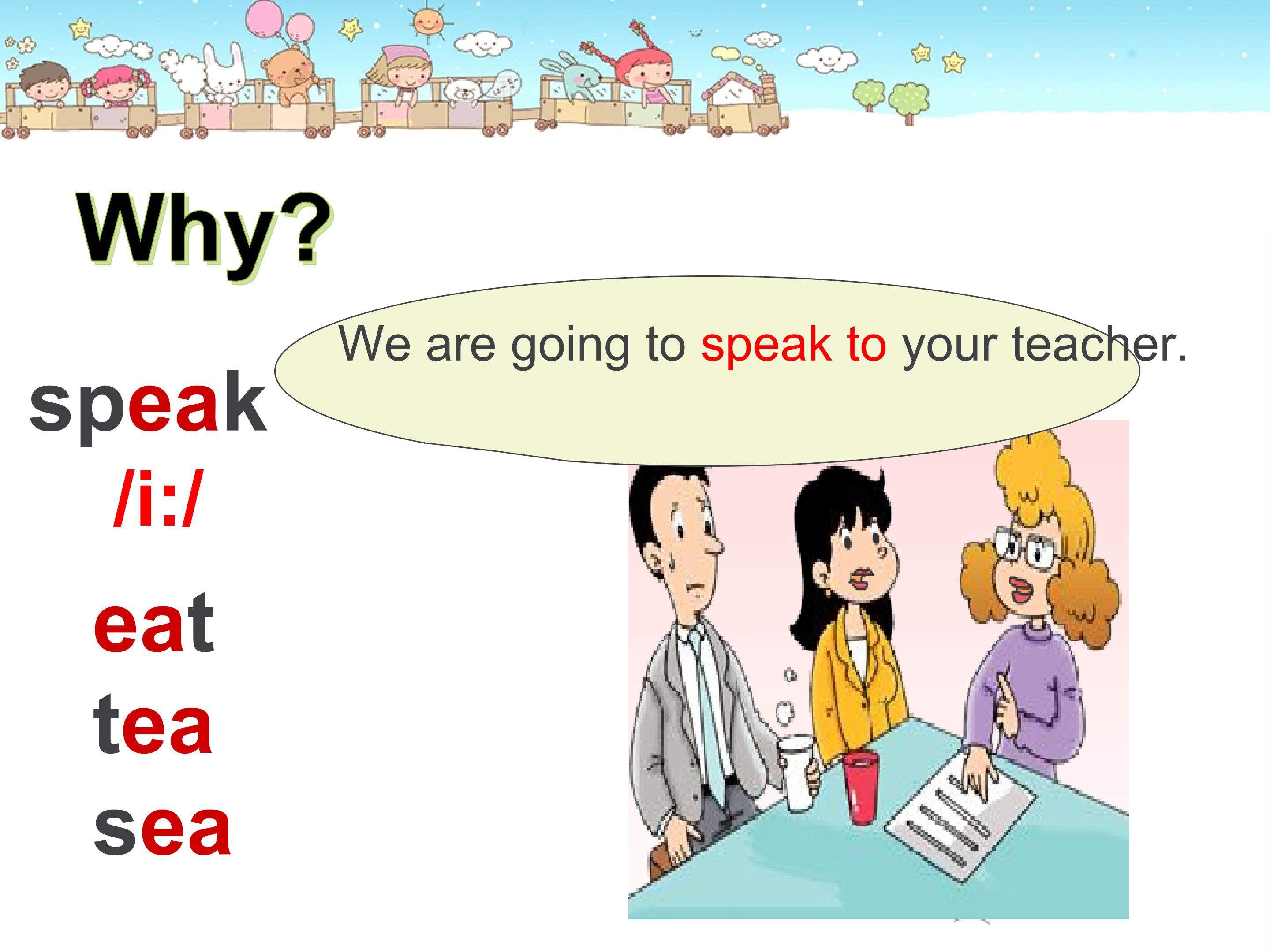 Why?

We are going to speak to your teacher.

speak

/i:/

eat

tea

sea